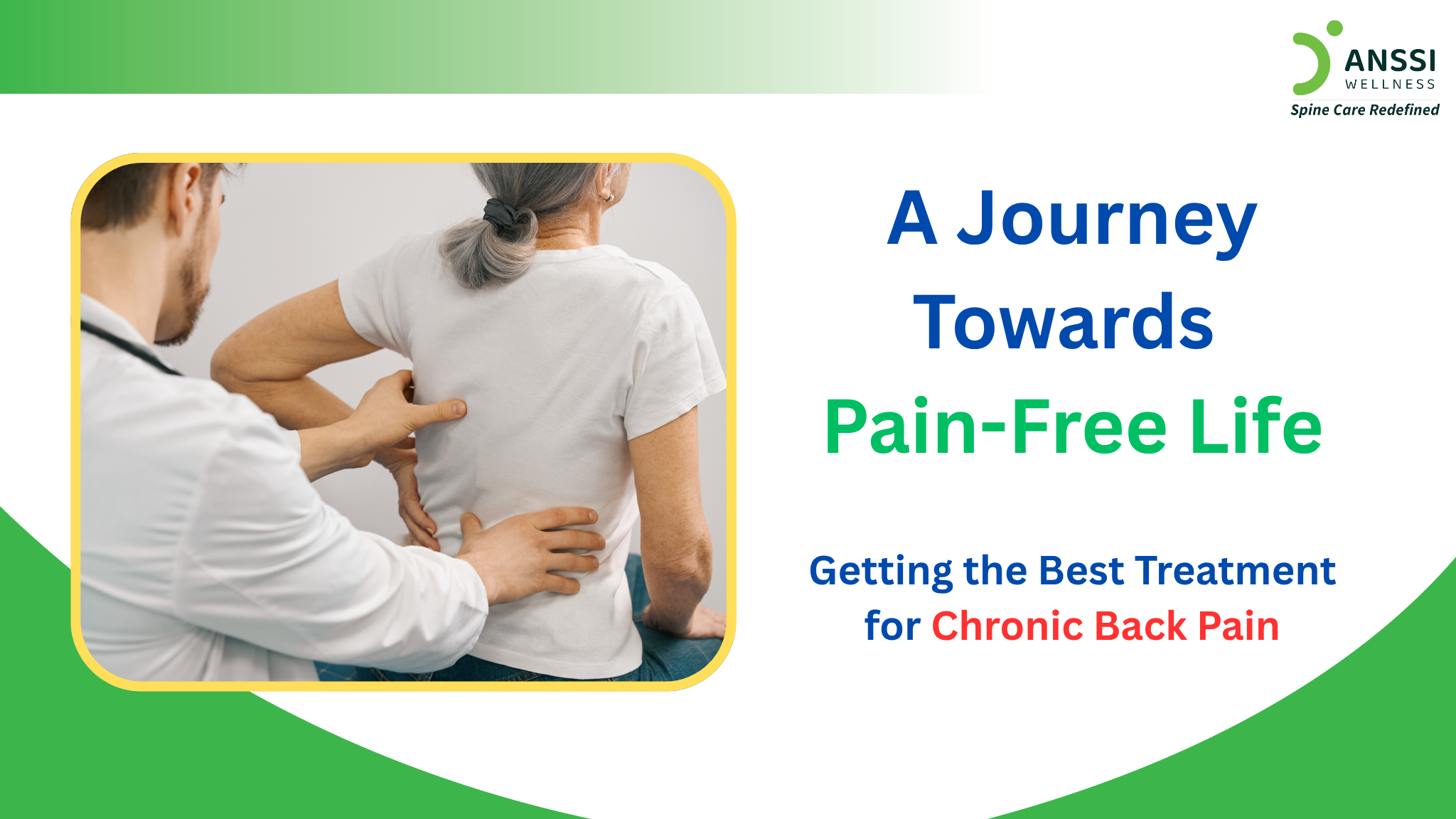 ANSSI
WELLNESS
Spine Care Redefined

A Journey Towards Pain-Free Life

Getting the Best Treatment for Chronic Back Pain